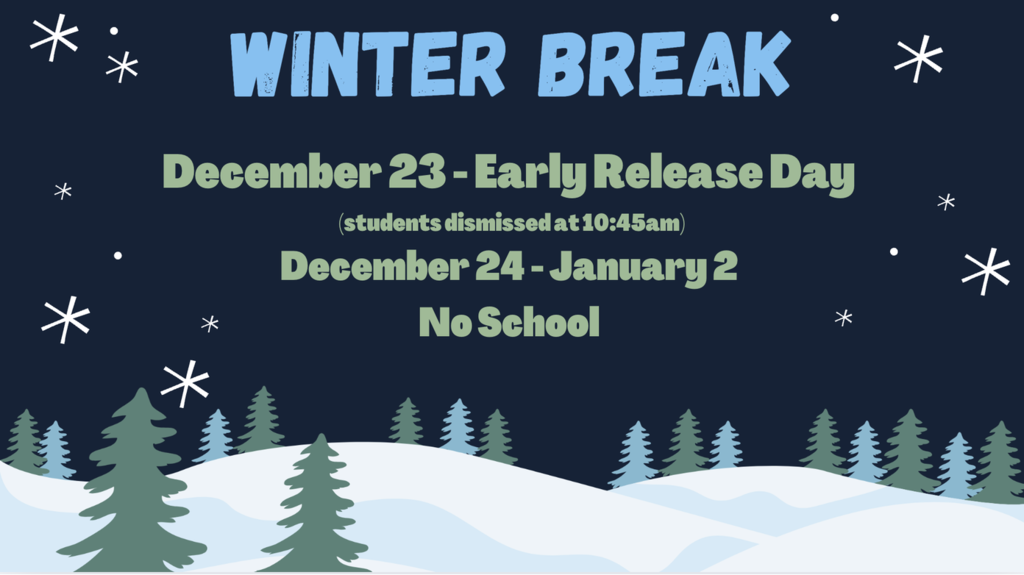 WINTER BREAK

December 23 - Early Release Day

(students dismissed at 10:45am)

December 24 - January 2

No School